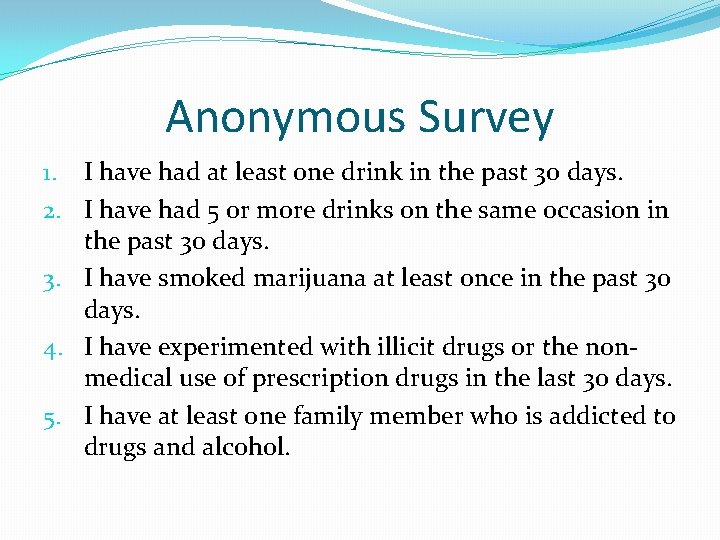 Anonymous Survey

1. I have had at least one drink in the past 30 days.
2. I have had 5 or more drinks on the same occasion in the past 30 days.
3. I have smoked marijuana at least once in the past 30 days.
4. I have experimented with illicit drugs or the non-medical use of prescription drugs in the last 30 days.
5. I have at least one family member who is addicted to drugs and alcohol.